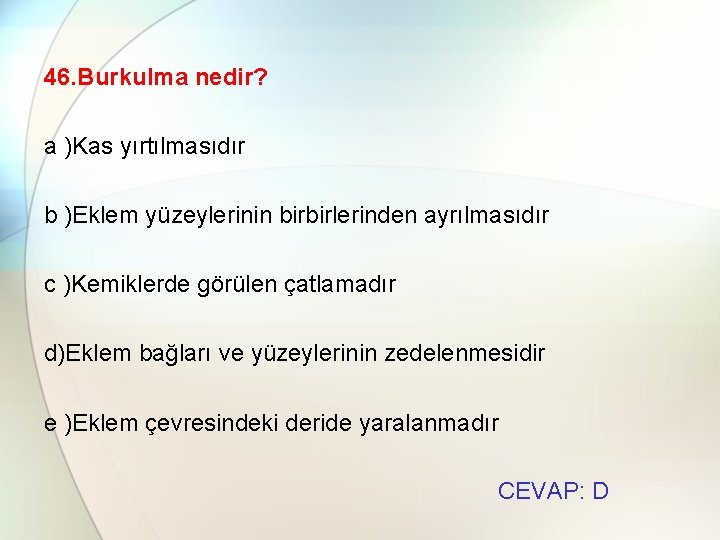 46.Burkulma nedir?

a )Kas yırtılmasıdır

b )Eklem yüzeylerinin birbirlerinden ayrılmasıdır

c )Kemiklerde görülen çatlamadır

d)Eklem bağları ve yüzeylerinin zedelenmesidir

e )Eklem çevresindeki deride yaralanmadır

CEVAP: D